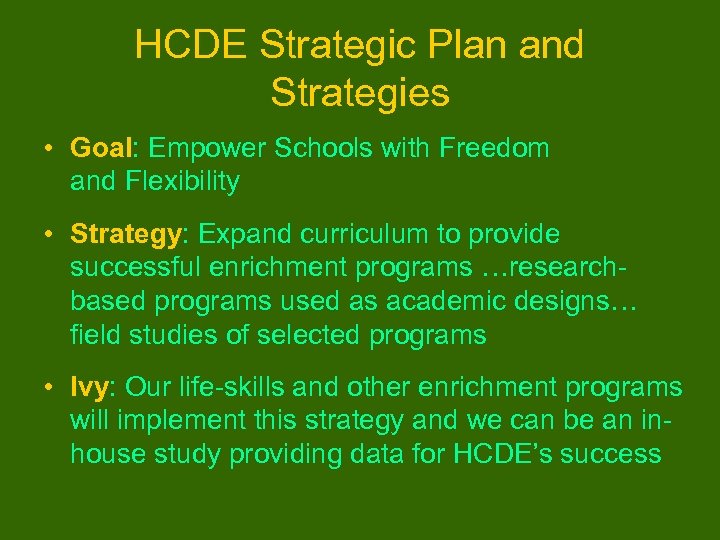 HCDE Strategic Plan and Strategies

• Goal: Empower Schools with Freedom and Flexibility

• Strategy: Expand curriculum to provide successful enrichment programs …research-based programs used as academic designs… field studies of selected programs

• Ivy: Our life-skills and other enrichment programs will implement this strategy and we can be an in-house study providing data for HCDE's success